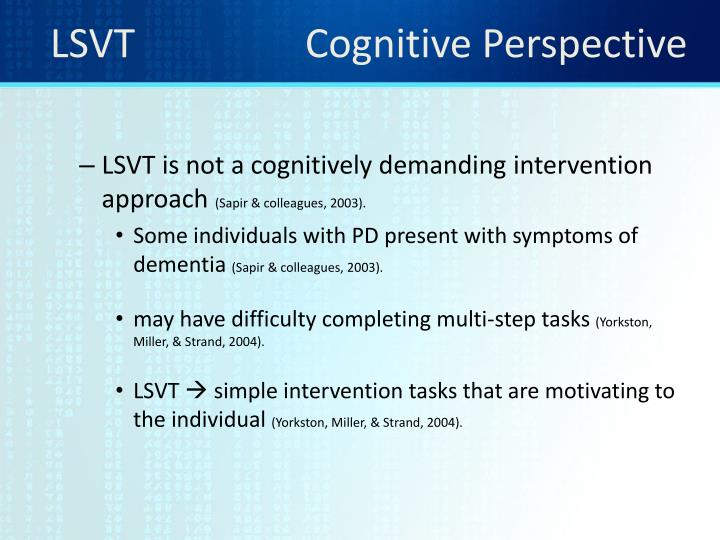 LSVT Cognitive Perspective

– LSVT is not a cognitively demanding intervention approach (Sapir & colleagues, 2003).

• Some individuals with PD present with symptoms of dementia (Sapir & colleagues, 2003).

• may have difficulty completing multi-step tasks (Yorkston, Miller, & Strand, 2004).

• LSVT → simple intervention tasks that are motivating to the individual (Yorkston, Miller, & Strand, 2004).